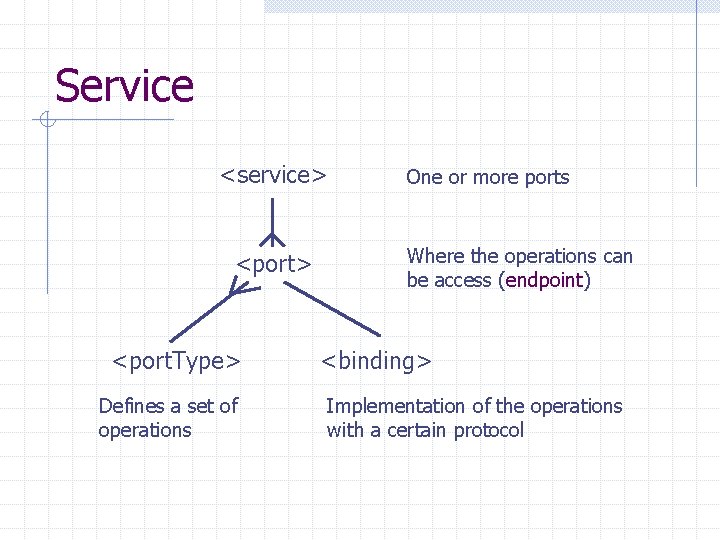 Service

<service>

One or more ports

<port>

Where the operations can be access (endpoint)

<portType>

<binding>

Defines a set of operations

Implementation of the operations with a certain protocol